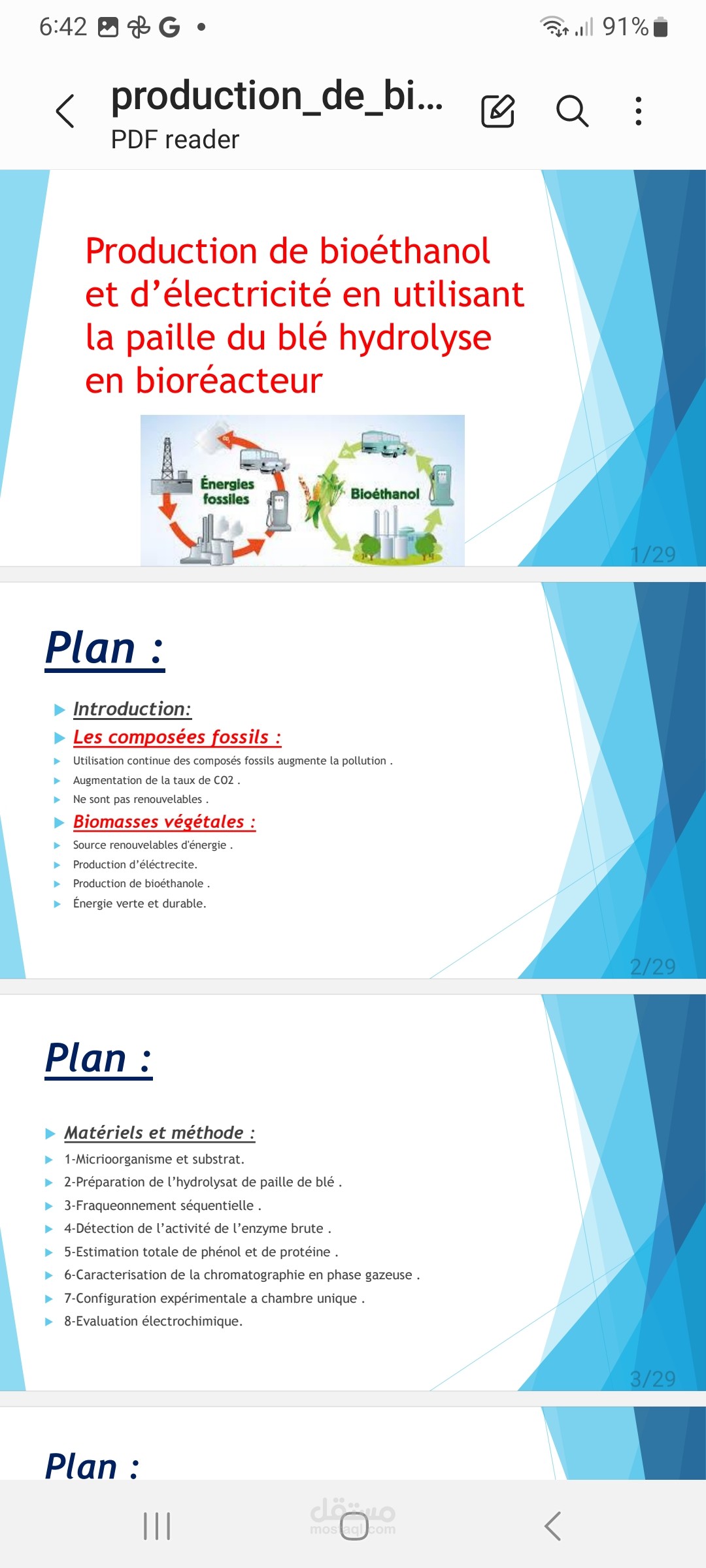 6:42 G •
91%

production_de_bi...
PDF reader

Production de bioéthanol et d'électricité en utilisant la paille du blé hydrolyse en bioréacteur

Énergies fossiles
Bioéthanol

1/29

Plan :

Introduction:
Les composées fossils :
Utilisation continue des composés fossils augmente la pollution .
Augmentation de la taux de CO2 .
Ne sont pas renouvelables .
Biomasses végétales :
Source renouvelables d'énergie .
Production d'éléctrecite.
Production de bioéthanole .
Énergie verte et durable.

2/29

Plan :

Matériels et méthode :
1-Micrioorganisme et substrat.
2-Préparation de l'hydrolysat de paille de blé .
3-Fraqueonnement séquentielle .
4-Détection de l'activité de l'enzyme brute .
5-Estimation totale de phénol et de protéine .
6-Caracterisation de la chromatographie en phase gazeuse .
7-Configuration expérimentale a chambre unique .
8-Evaluation électrochimique.

3/29

Plan :

مستقل
mostaql.com